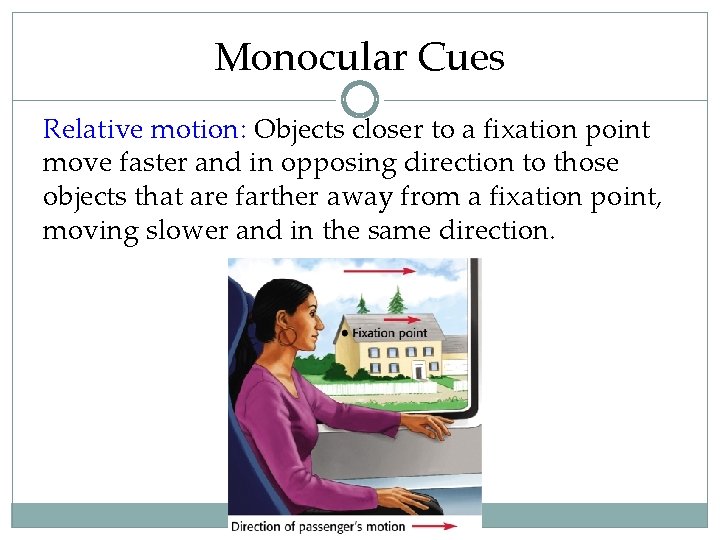 Monocular Cues

Relative motion: Objects closer to a fixation point move faster and in opposing direction to those objects that are farther away from a fixation point, moving slower and in the same direction.

Fixation point

Direction of passenger's motion